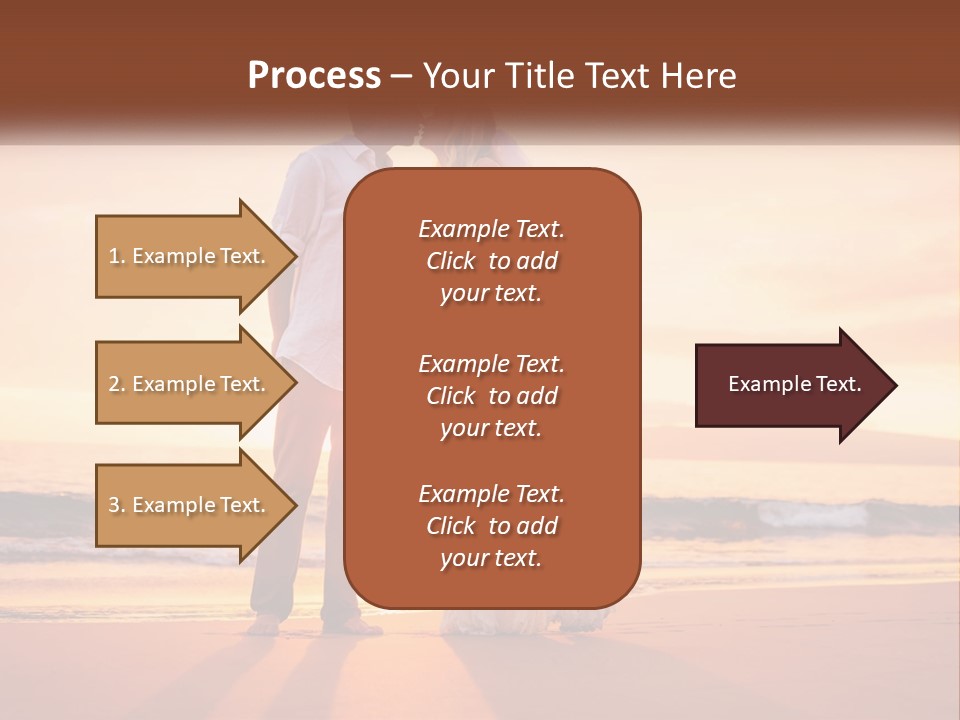 Process – Your Title Text Here

1. Example Text.

2. Example Text.

3. Example Text.

Example Text. Click to add your text.

Example Text. Click to add your text.

Example Text. Click to add your text.

Example Text.